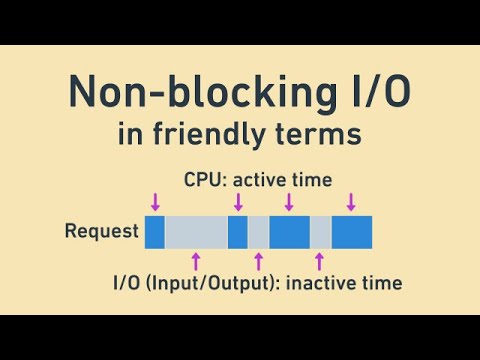 Non-blocking I/O
in friendly terms

CPU: active time

Request

I/O (Input/Output): inactive time